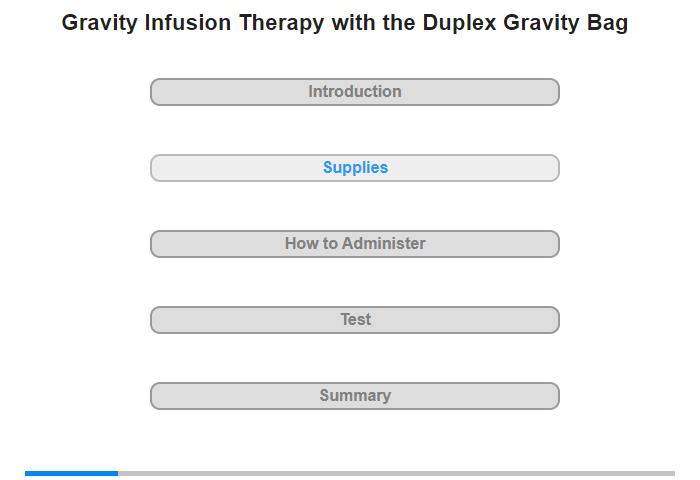 Gravity Infusion Therapy with the Duplex Gravity Bag

Introduction

Supplies

How to Administer

Test

Summary